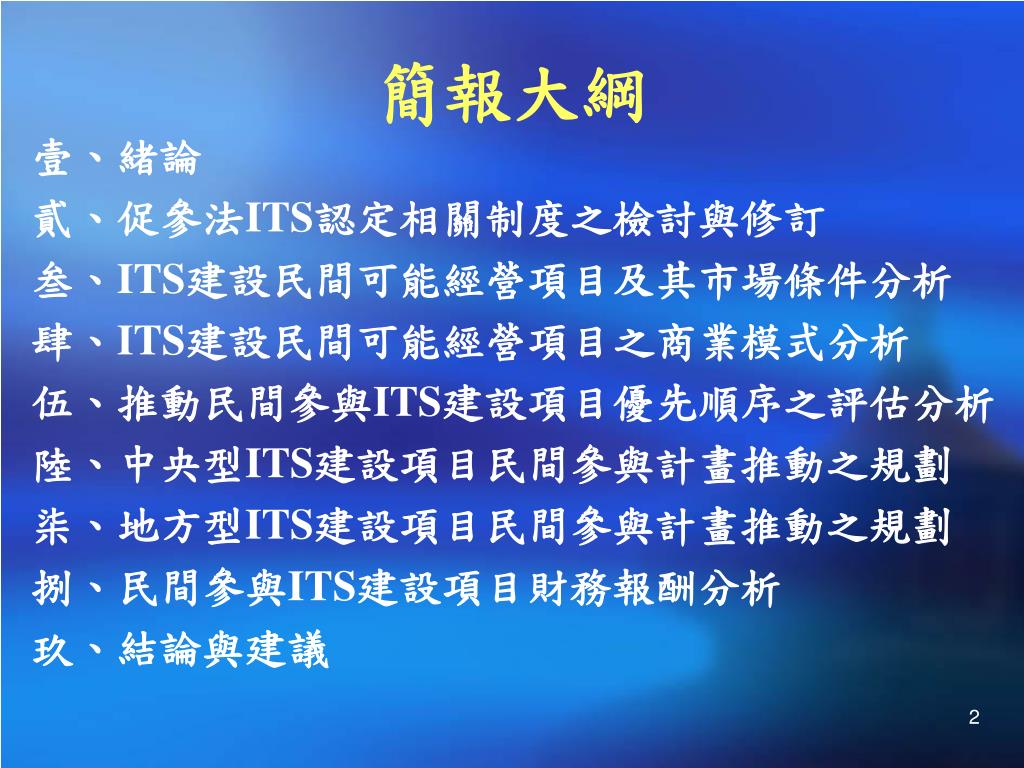 簡報大綱

壹、緒論

貳、促參法ITS認定相關制度之檢討與修訂

叁、ITS建設民間可能經營項目及其市場條件分析

肆、ITS建設民間可能經營項目之商業模式分析

伍、推動民間參與ITS建設項目優先順序之評估分析

陸、中央型ITS建設項目民間參與計畫推動之規劃

柒、地方型ITS建設項目民間參與計畫推動之規劃

捌、民間參與ITS建設項目財務報酬分析

玖、結論與建議

2